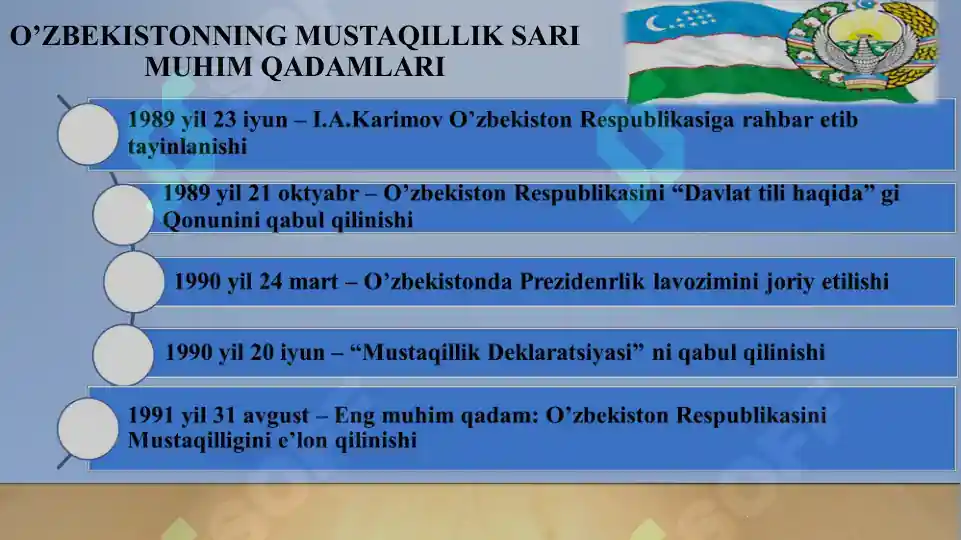 O’ZBEKISTONNING MUSTAQILLIK SARI MUHIM QADAMLARI

1989 yil 23 iyun – I.A.Karimov O’zbekiston Respublikasiga rahbar etib tayinlanishi

1989 yil 21 oktyabr – O’zbekiston Respublikasini “Davlat tili haqida” gi Qonunini qabul qilinishi

1990 yil 24 mart – O’zbekistonda Prezidenrlik lavozimini joriy etilishi

1990 yil 20 iyun – “Mustaqillik Deklaratsiyasi” ni qabul qilinishi

1991 yil 31 avgust – Eng muhim qadam: O’zbekiston Respublikasini Mustaqilligini e’lon qilinishi